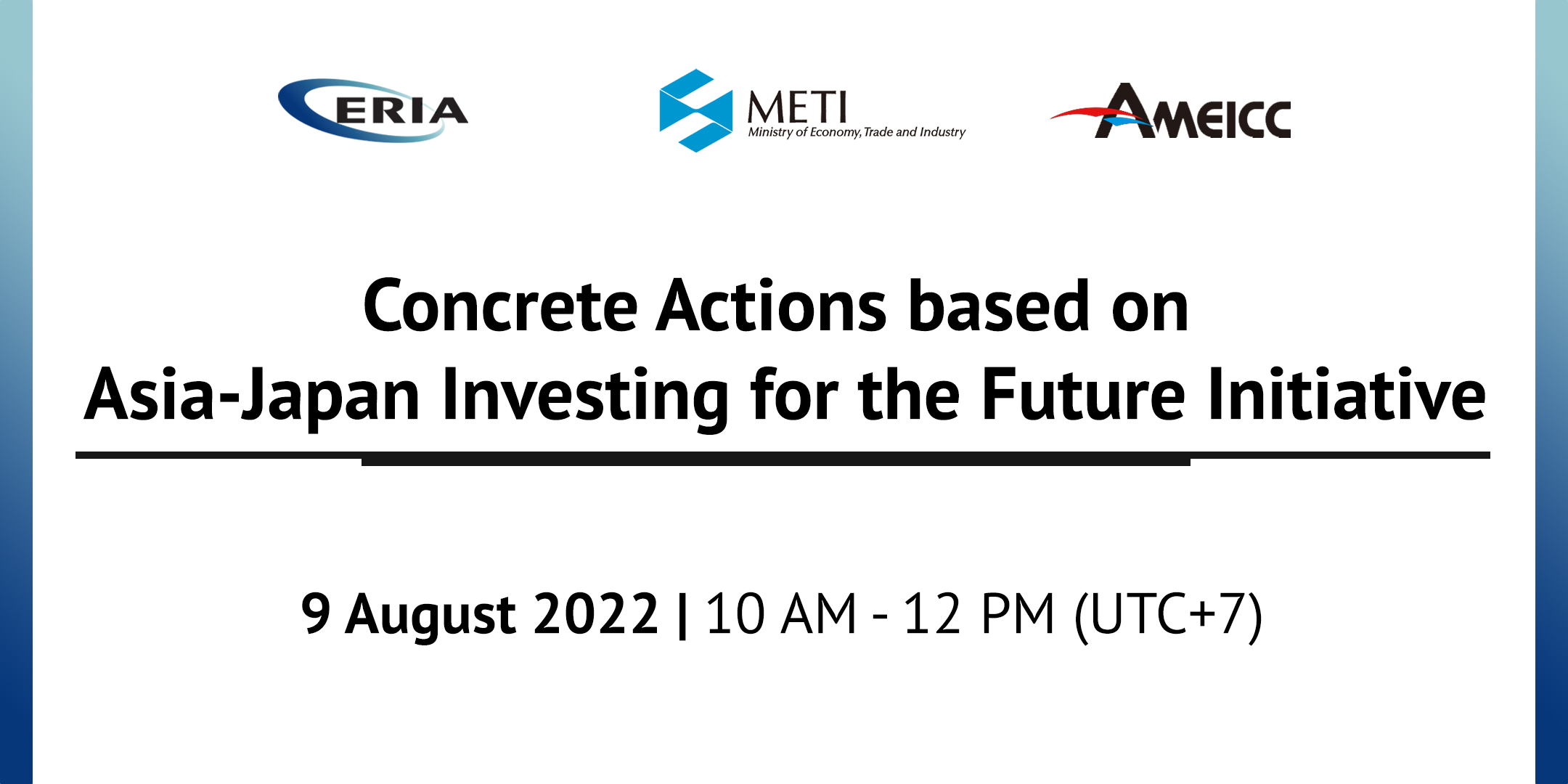 ERIA

METI
Ministry of Economy, Trade and Industry

AMEICC

Concrete Actions based on
Asia-Japan Investing for the Future Initiative

9 August 2022 | 10 AM - 12 PM (UTC+7)